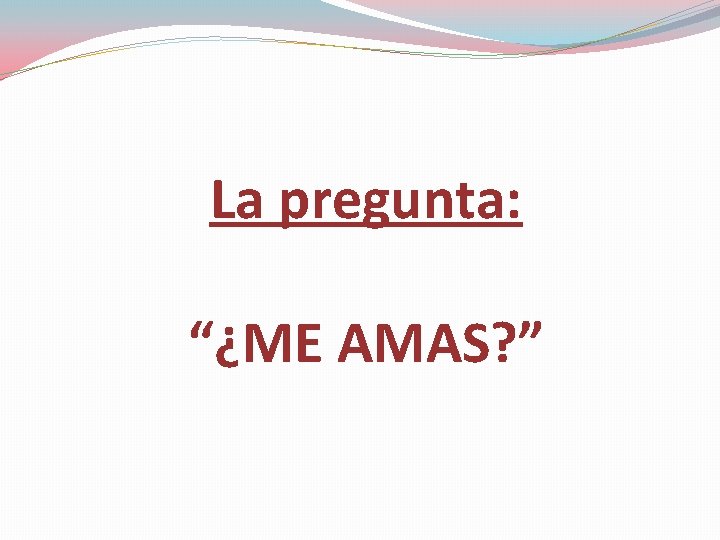 La pregunta:

“¿ME AMAS?”